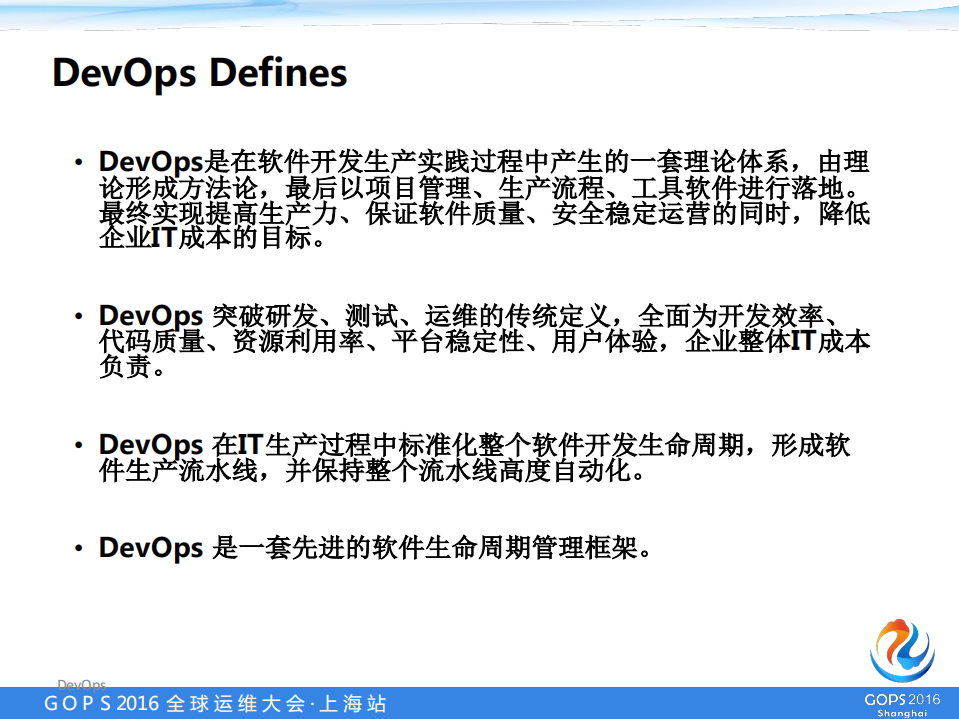 DevOps Defines

• DevOps是在软件开发生产实践过程中产生的一套理论体系，由理论形成方法论，最后以项目管理、生产流程、工具软件进行落地。最终实现提高生产力、保证软件质量、安全稳定运营的同时，降低企业IT成本的目标。

• DevOps 突破研发、测试、运维的传统定义，全面为开发效率、代码质量、资源利用率、平台稳定性、用户体验，企业整体IT成本负责。

• DevOps 在IT生产过程中标准化整个软件开发生命周期，形成软件生产流水线，并保持整个流水线高度自动化。

• DevOps 是一套先进的软件生命周期管理框架。

DevOps

GOPS 2016 全球运维大会·上海站

GOPS 2016 Shanghai